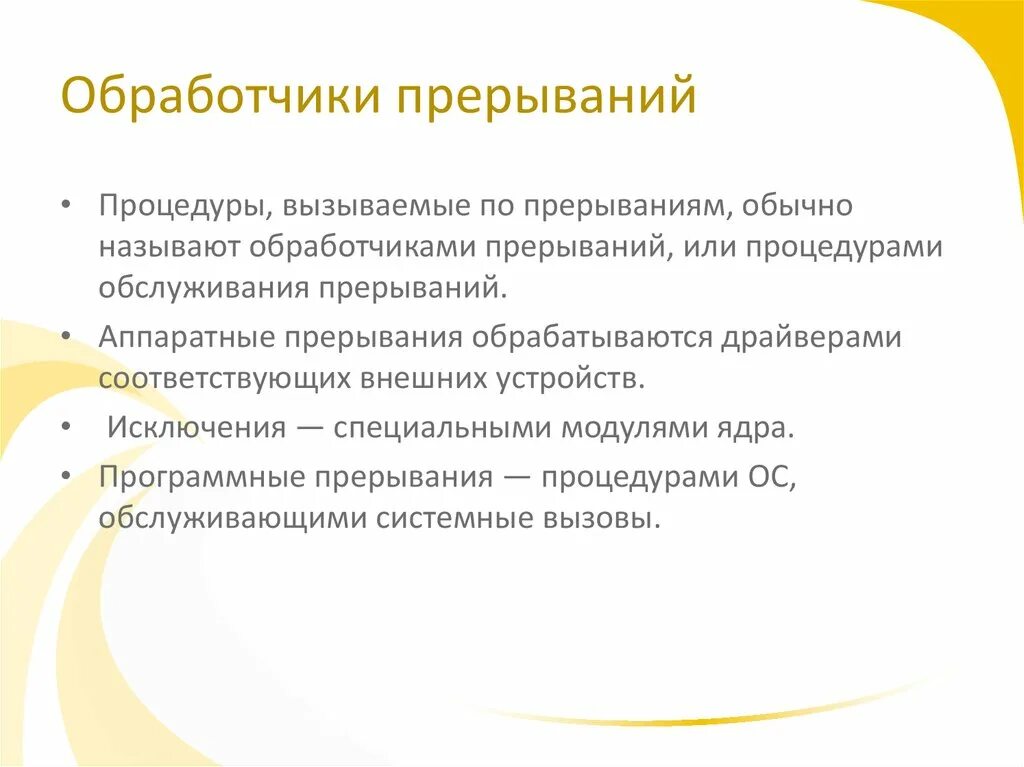 Обработчики прерываний

• Процедуры, вызываемые по прерываниям, обычно называют обработчиками прерываний, или процедурами обслуживания прерываний.
• Аппаратные прерывания обрабатываются драйверами соответствующих внешних устройств.
• Исключения — специальными модулями ядра.
• Программные прерывания — процедурами ОС, обслуживающими системные вызовы.